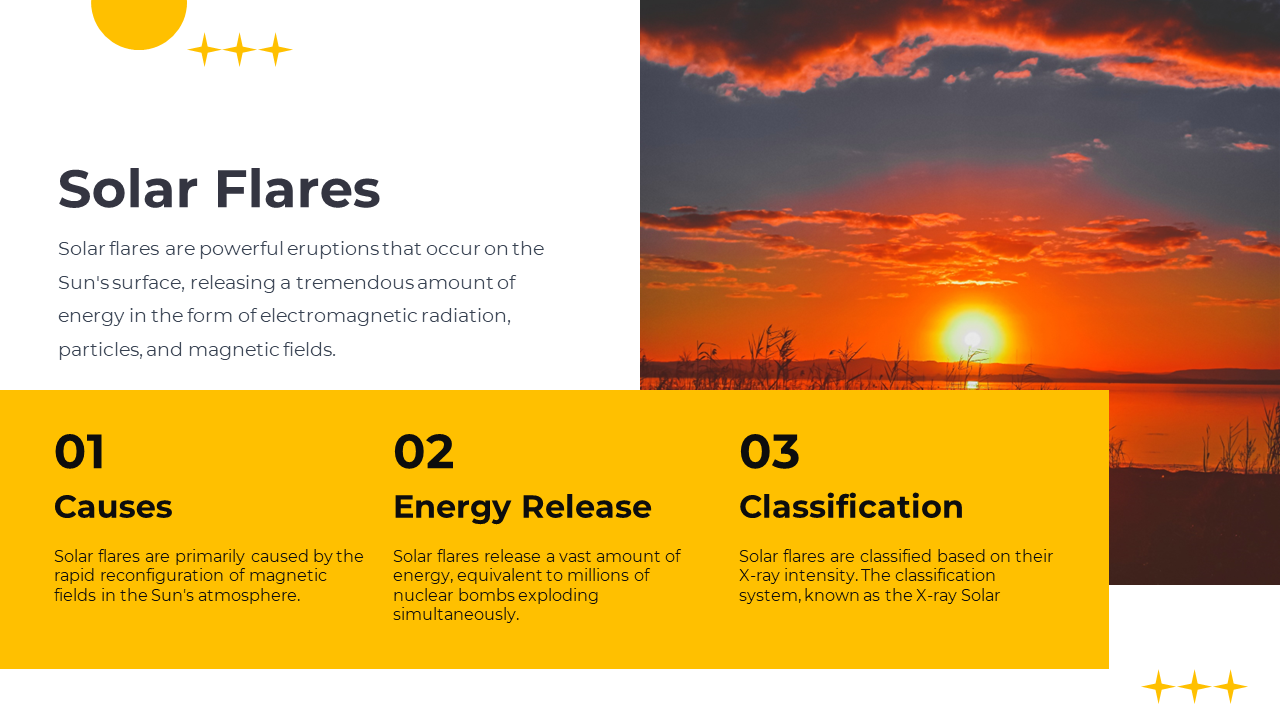 Solar Flares

Solar flares are powerful eruptions that occur on the Sun's surface, releasing a tremendous amount of energy in the form of electromagnetic radiation, particles, and magnetic fields.

01

Causes

Solar flares are primarily caused by the rapid reconfiguration of magnetic fields in the Sun's atmosphere.

02

Energy Release

Solar flares release a vast amount of energy, equivalent to millions of nuclear bombs exploding simultaneously.

03

Classification

Solar flares are classified based on their X-ray intensity. The classification system, known as the X-ray Solar